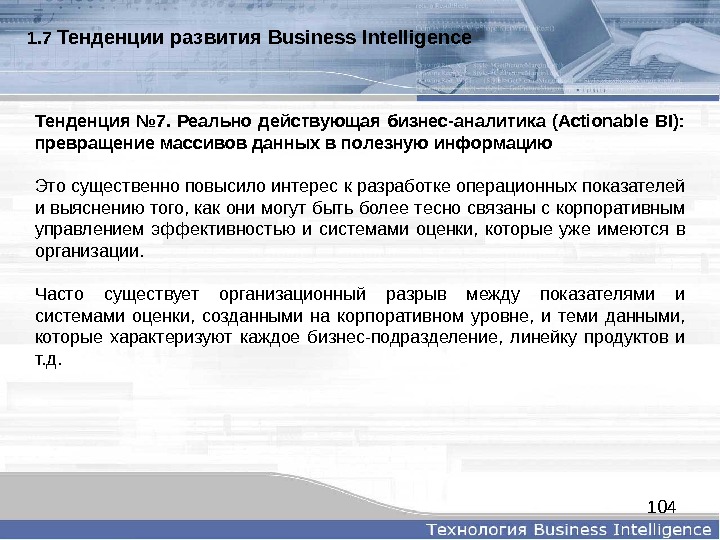 1.7 Тенденции развития Business Intelligence

Тенденция №7. Реально действующая бизнес-аналитика (Actionable BI): превращение массивов данных в полезную информацию

Это существенно повысило интерес к разработке операционных показателей и выяснению того, как они могут быть более тесно связаны с корпоративным управлением эффективностью и системами оценки, которые уже имеются в организации.

Часто существует организационный разрыв между показателями и системами оценки, созданными на корпоративном уровне, и теми данными, которые характеризуют каждое бизнес-подразделение, линейку продуктов и т.д.

104

Технология Business Intelligence